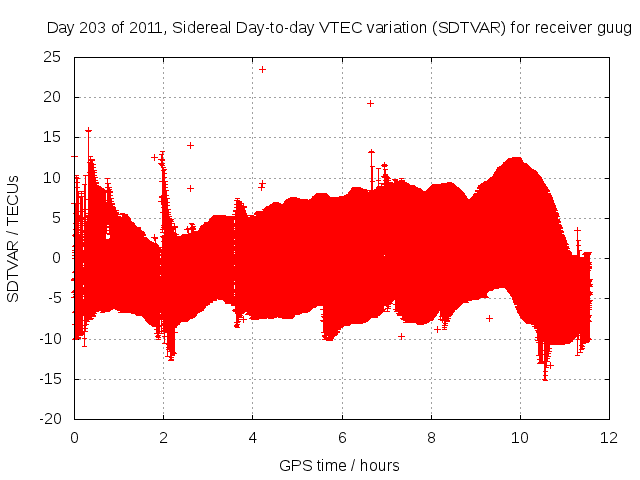 Day 203 of 2011, Sidereal Day-to-day VTEC variation (SDTVAR) for receiver guug

SDTVAR / TECUs

25
20
15
10
5
0
-5
-10
-15
-20

0
2
4
6
8
10
12

GPS time / hours